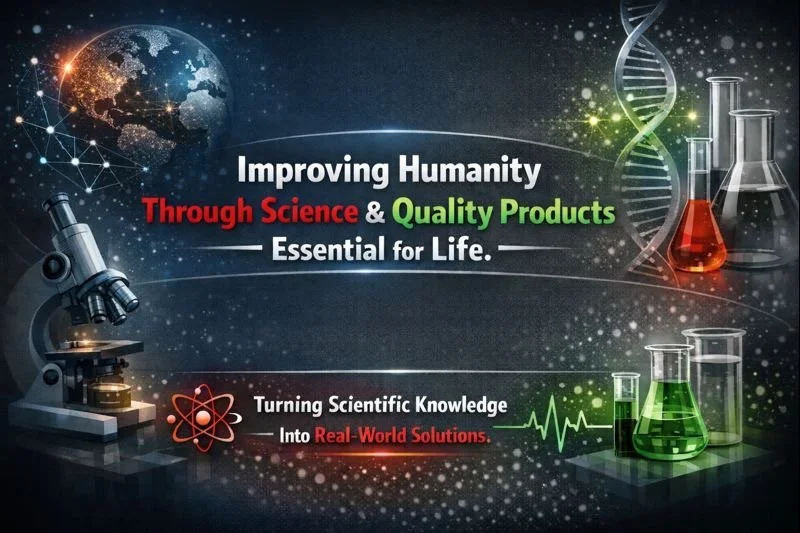 Improving Humanity
Through Science & Quality Products
Essential for Life.

Turning Scientific Knowledge
Into Real-World Solutions.